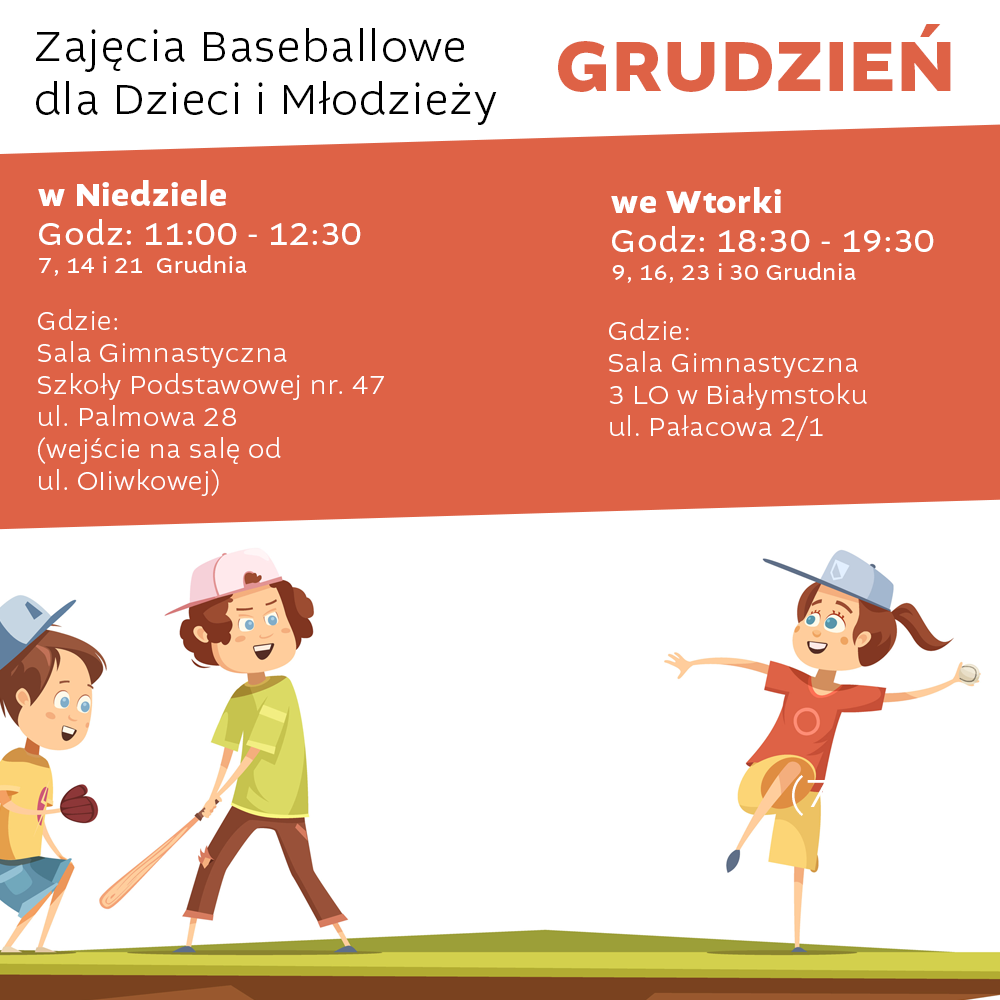 Zajęcia Baseballowe dla Dzieci i Młodzieży

GRUDZIEŃ

w Niedziele
Godz: 11:00 - 12:30
7, 14 i 21 Grudnia

Gdzie:
Sala Gimnastyczna
Szkoły Podstawowej nr. 47
ul. Palmowa 28
(wejście na salę od ul. Oliwkowej)

we Wtorki
Godz: 18:30 - 19:30
9, 16, 23 i 30 Grudnia

Gdzie:
Sala Gimnastyczna
3 LO w Białymstoku
ul. Pałacowa 2/1